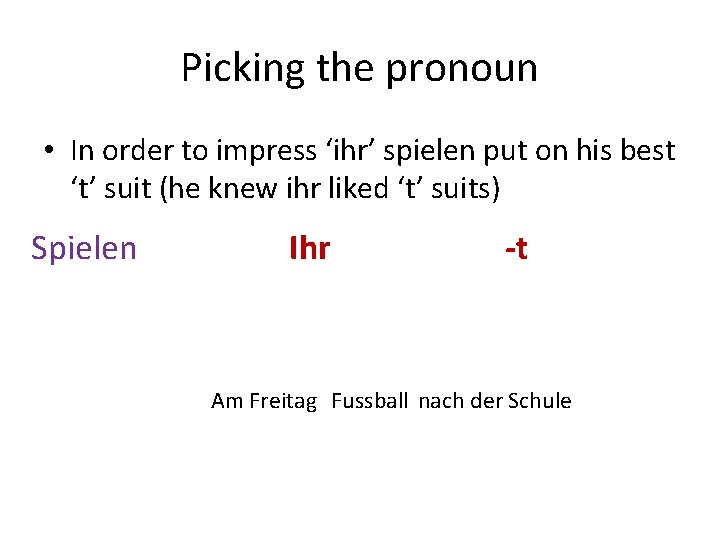 Picking the pronoun

• In order to impress ‘ihr’ spielen put on his best ‘t’ suit (he knew ihr liked ‘t’ suits)

Spielen Ihr -t

Am Freitag Fussball nach der Schule